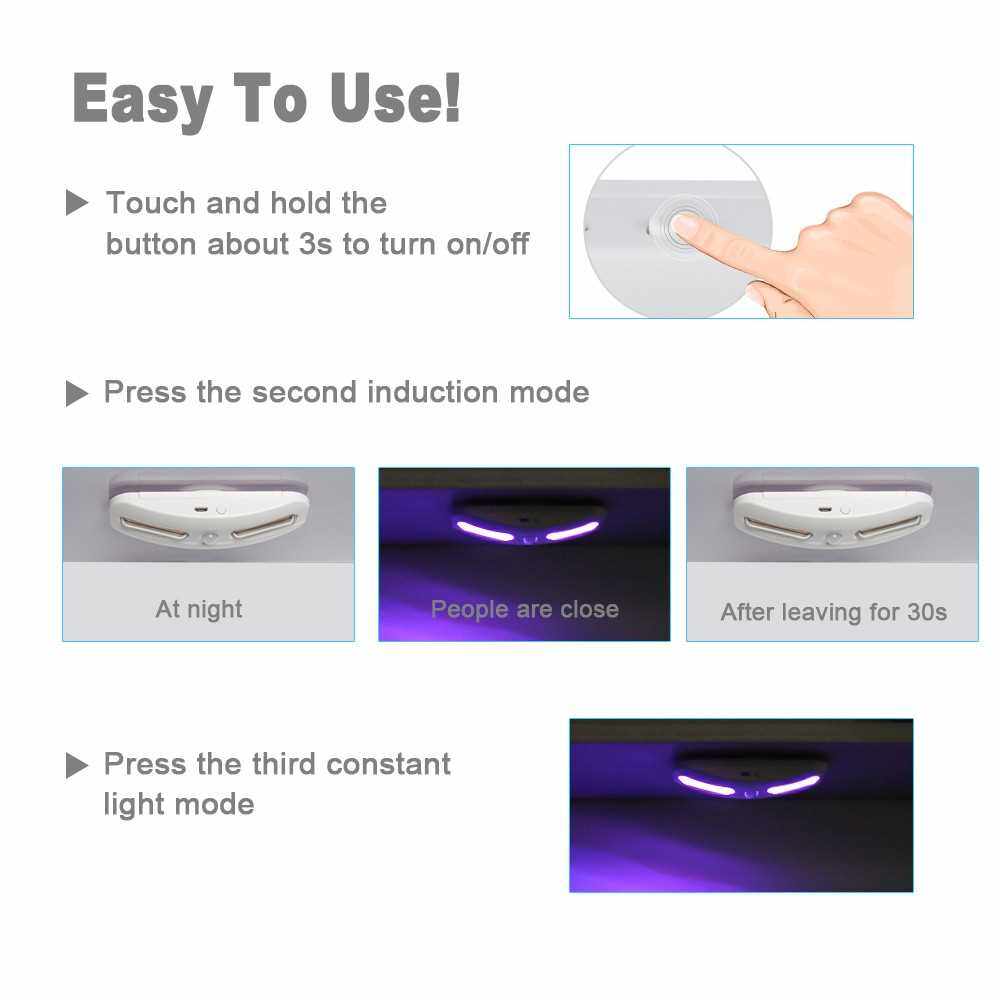 Easy To Use!

▶ Touch and hold the button about 3s to turn on/off

▶ Press the second induction mode

At night

People are close

After leaving for 30s

▶ Press the third constant light mode